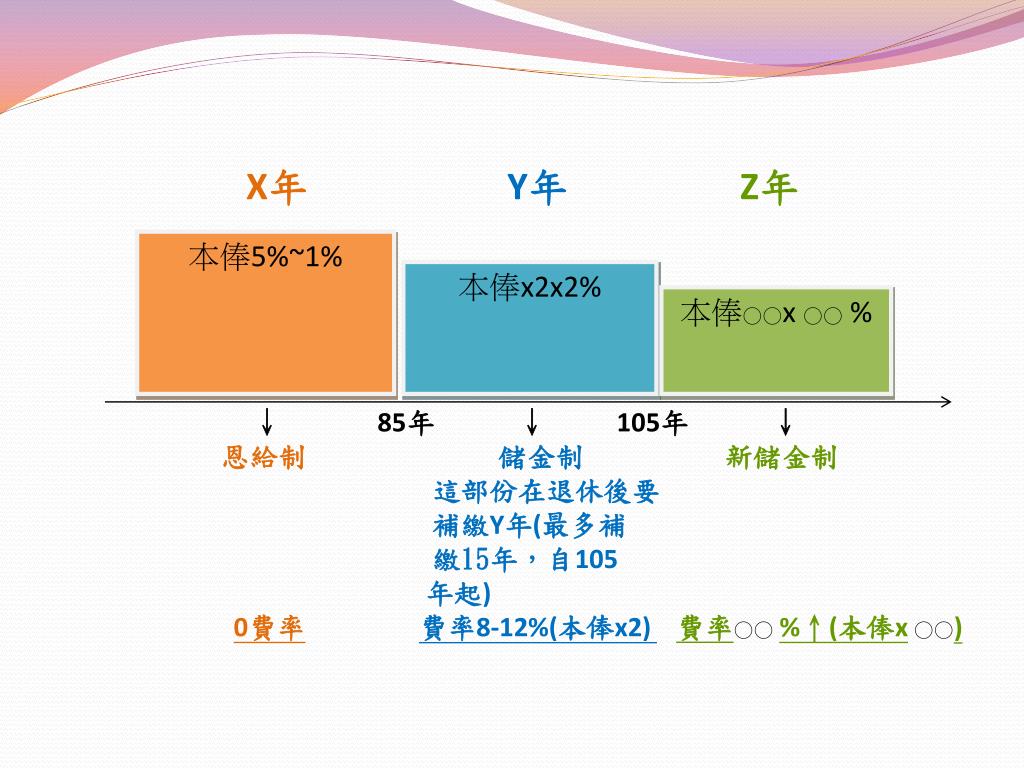 X年

Y年

Z年

本俸5%~1%

本俸x2x2%

本俸○○x ○○ %

85年

105年

恩給制

儲金制

新儲金制

這部份在退休後要補繳Y年(最多補繳15年，自105年起)

0費率

費率8-12%(本俸x2)

費率○○ %↑(本俸x ○○)